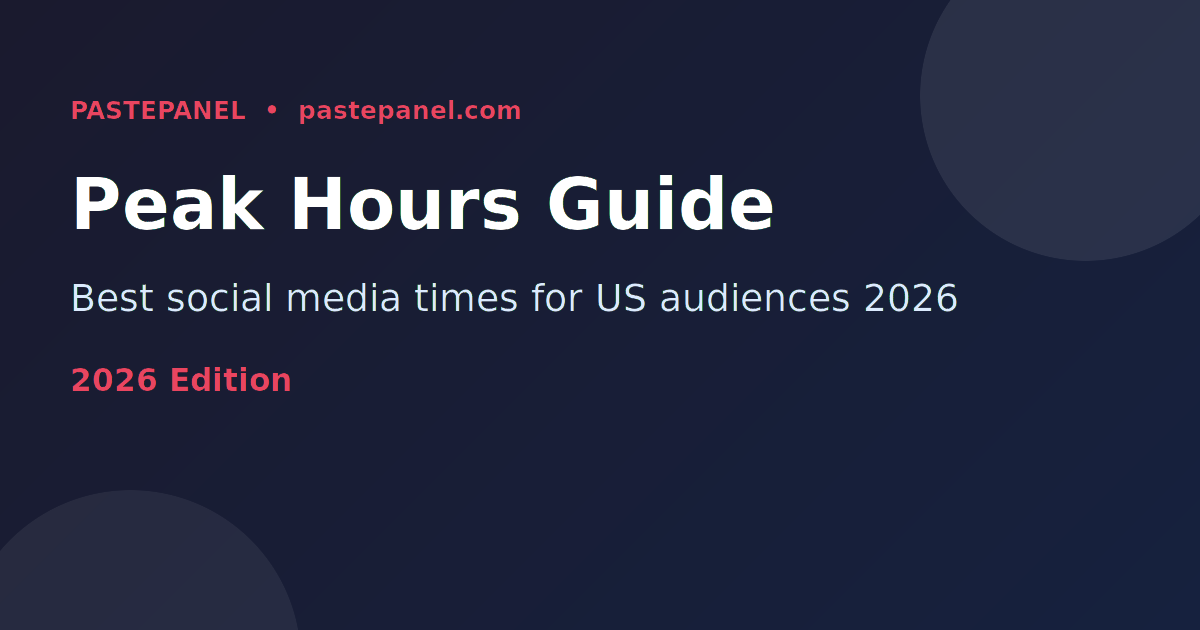 PASTEPANEL • pastepanel.com

Peak Hours Guide

Best social media times for US audiences 2026

2026 Edition